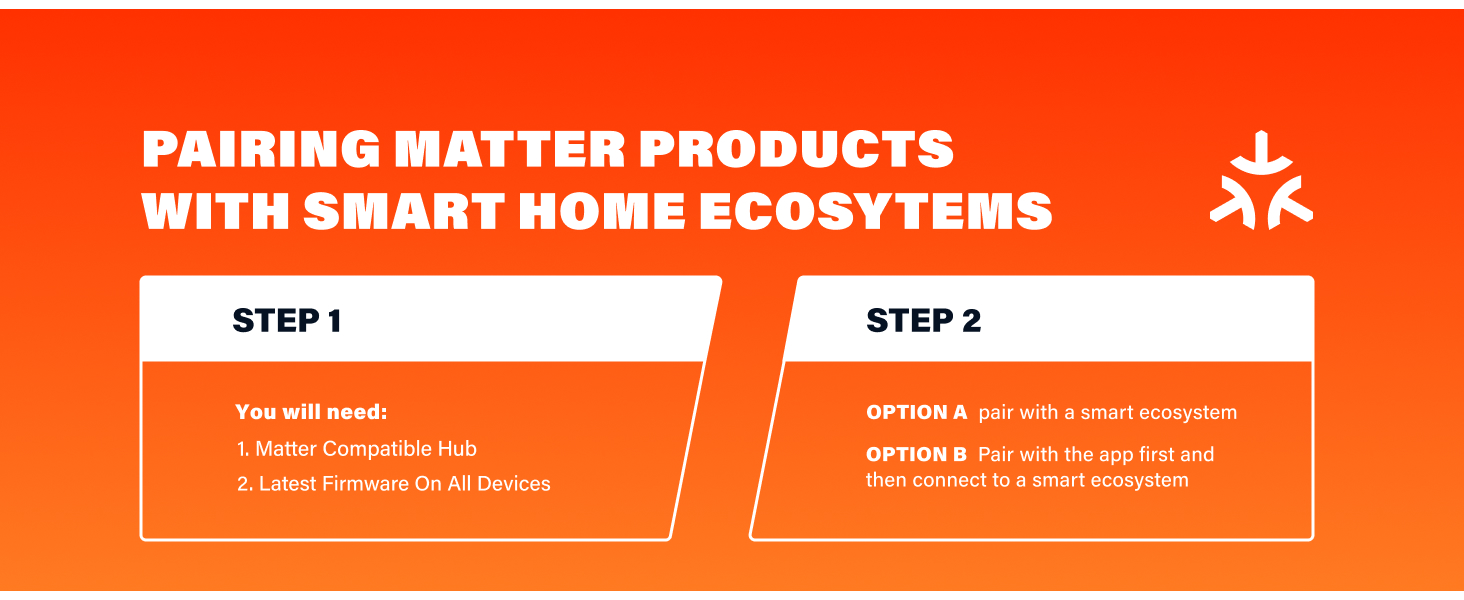 PAIRING MATTER PRODUCTS WITH SMART HOME ECOSYTEMS

STEP 1

You will need:
1. Matter Compatible Hub
2. Latest Firmware On All Devices

STEP 2

OPTION A pair with a smart ecosystem

OPTION B Pair with the app first and then connect to a smart ecosystem